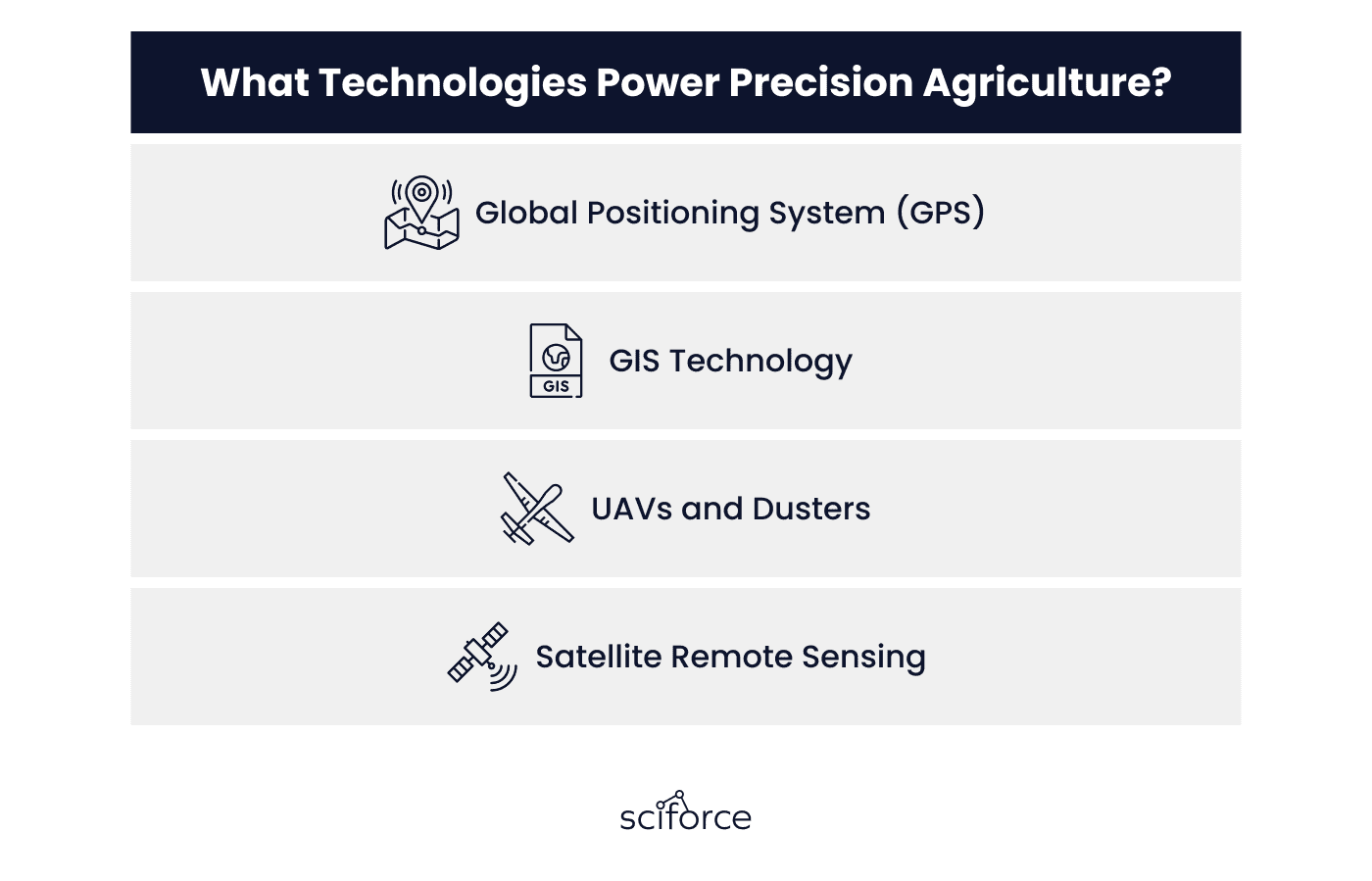 What Technologies Power Precision Agriculture?

Global Positioning System (GPS)

GIS

GIS Technology

UAVs and Dusters

Satellite Remote Sensing

sciforce